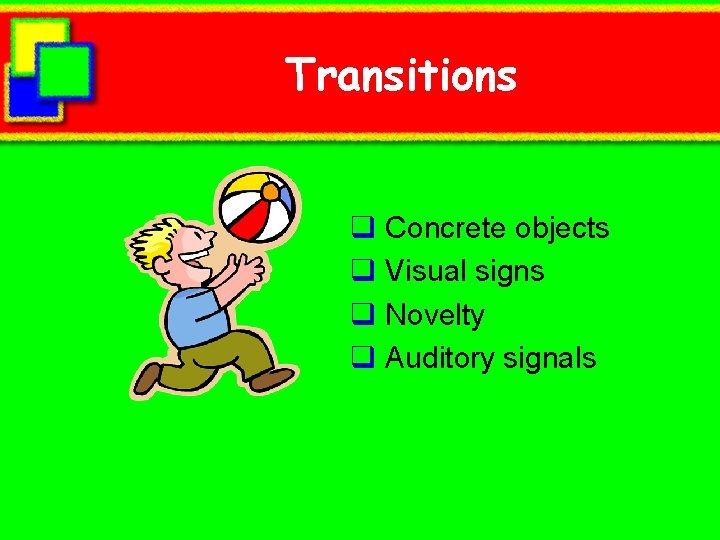 Transitions

❑ Concrete objects
❑ Visual signs
❑ Novelty
❑ Auditory signals